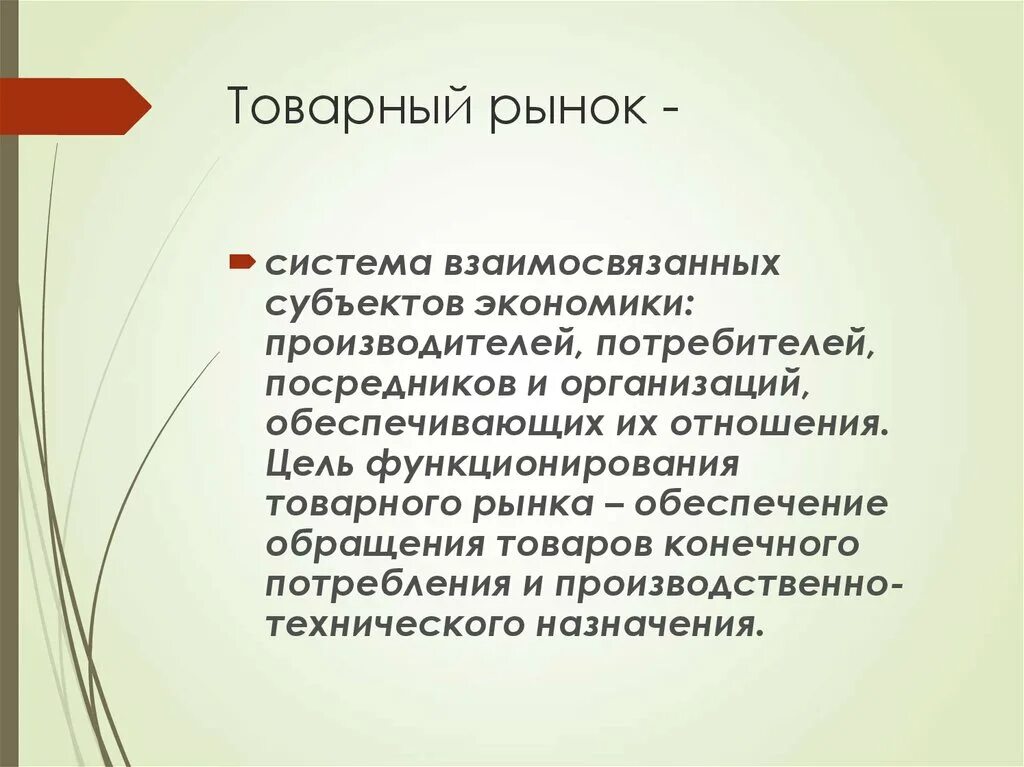 Товарный рынок -

система взаимосвязанных субъектов экономики: производителей, потребителей, посредников и организаций, обеспечивающих их отношения. Цель функционирования товарного рынка – обеспечение обращения товаров конечного потребления и производственно-технического назначения.